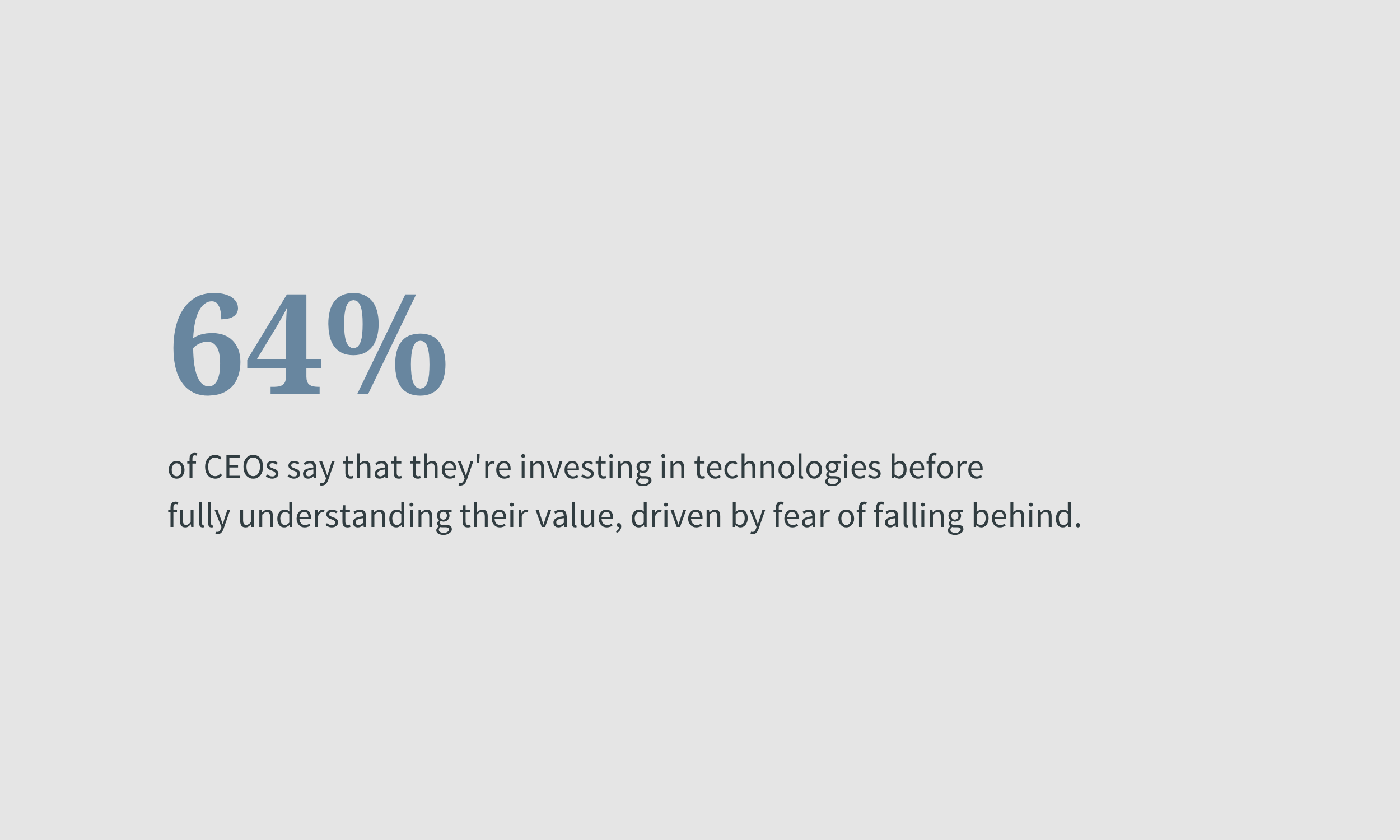 64%

of CEOs say that they're investing in technologies before fully understanding their value, driven by fear of falling behind.